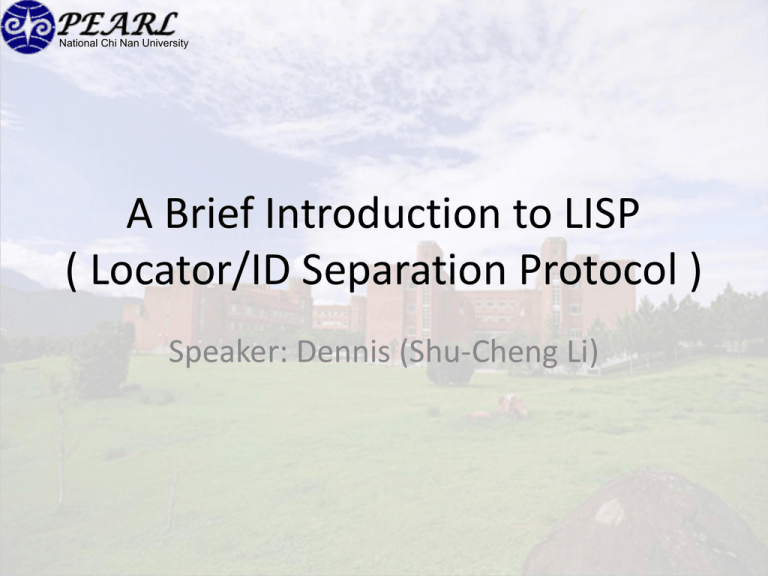 PEARL
National Chi Nan University

A Brief Introduction to LISP
( Locator/ID Separation Protocol )

Speaker: Dennis (Shu-Cheng Li)